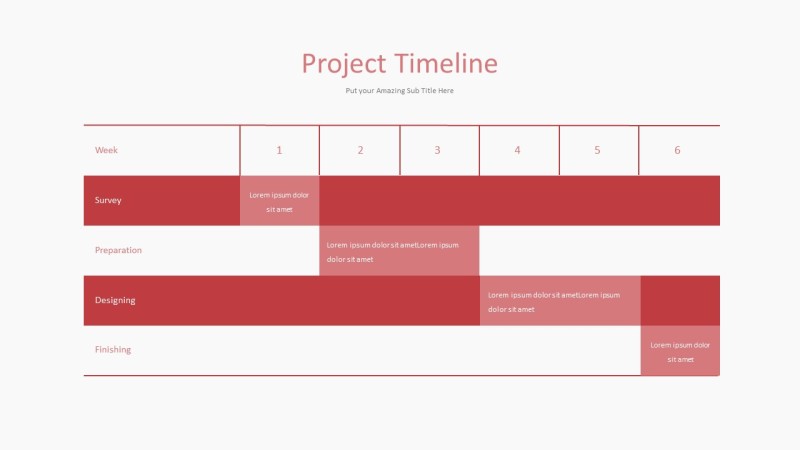 Project Timeline

Put your Amazing Sub Title Here

| Week | 1 | 2 | 3 | 4 | 5 | 6 |
|---|---|---|---|---|---|---|
| Survey | Lorem ipsum dolor sit amet | | | | | |
| Preparation | | Lorem ipsum dolor sit ametLorem ipsum dolor sit amet | | | | |
| Designing | | | | Lorem ipsum dolor sit ametLorem ipsum dolor sit amet | | |
| Finishing | | | | | | Lorem ipsum dolor sit amet |